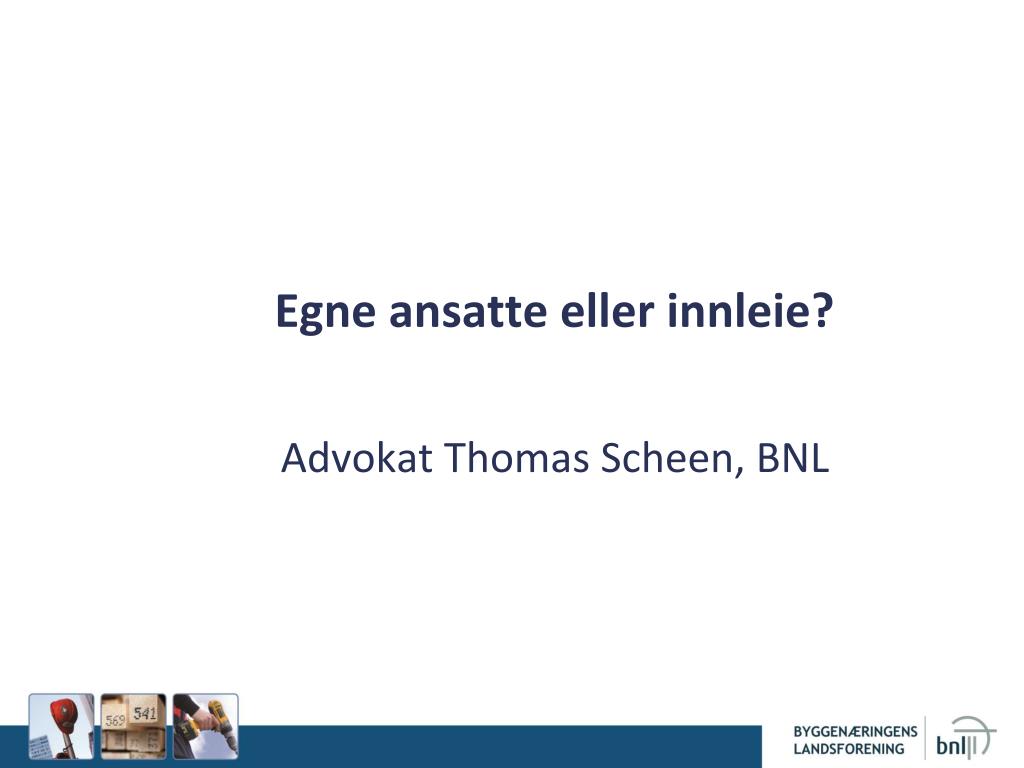 Egne ansatte eller innleie?

Advokat Thomas Scheen, BNL

569 541

BYGGENÆRINGENS LANDSFORENING bnl